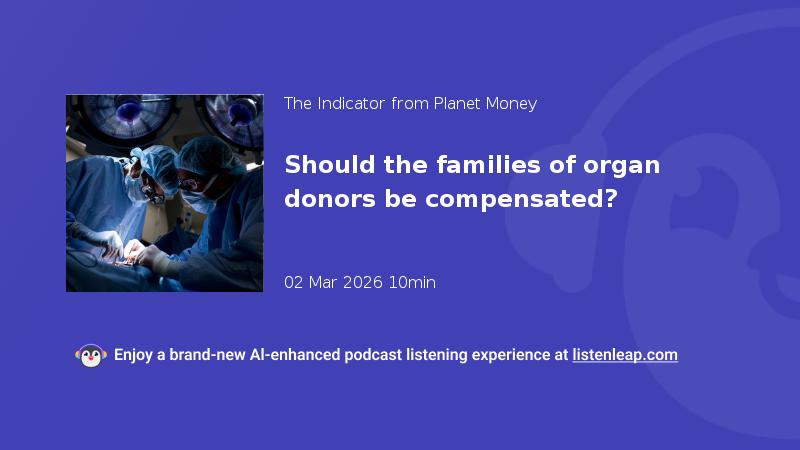 The Indicator from Planet Money

Should the families of organ donors be compensated?

02 Mar 2026 10min

Enjoy a brand-new AI-enhanced podcast listening experience at listenleap.com